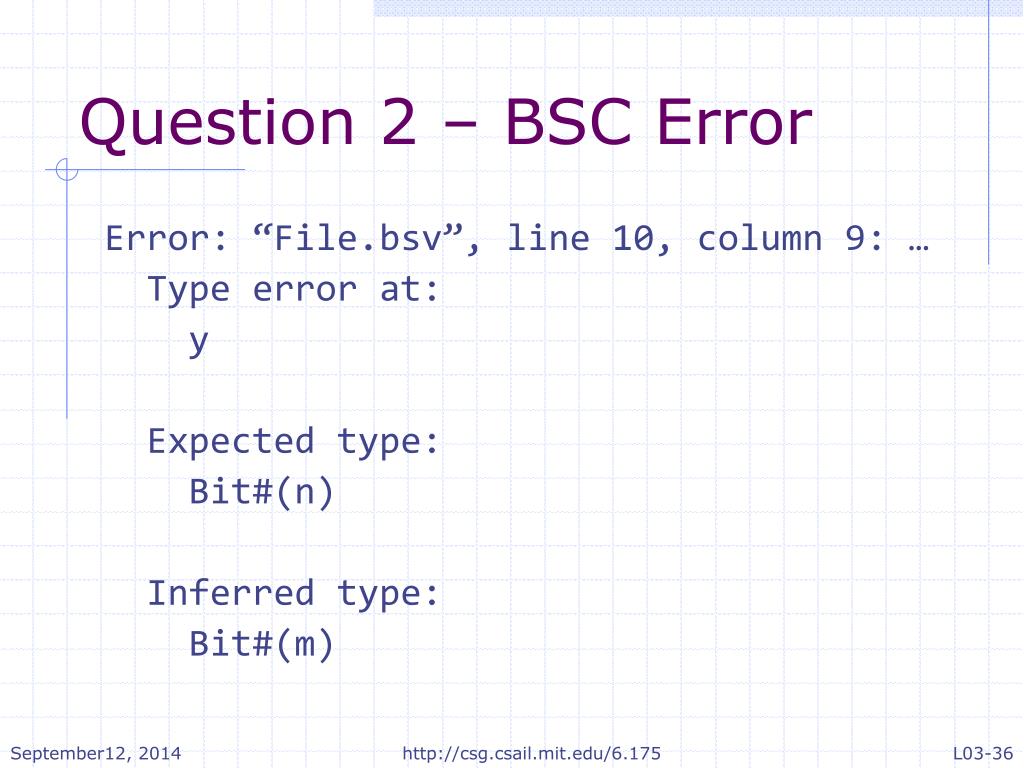 Question 2 – BSC Error

Error: “File.bsv”, line 10, column 9: …
Type error at:
y

Expected type:
Bit#(n)

Inferred type:
Bit#(m)

September12, 2014 http://csg.csail.mit.edu/6.175 L03-36